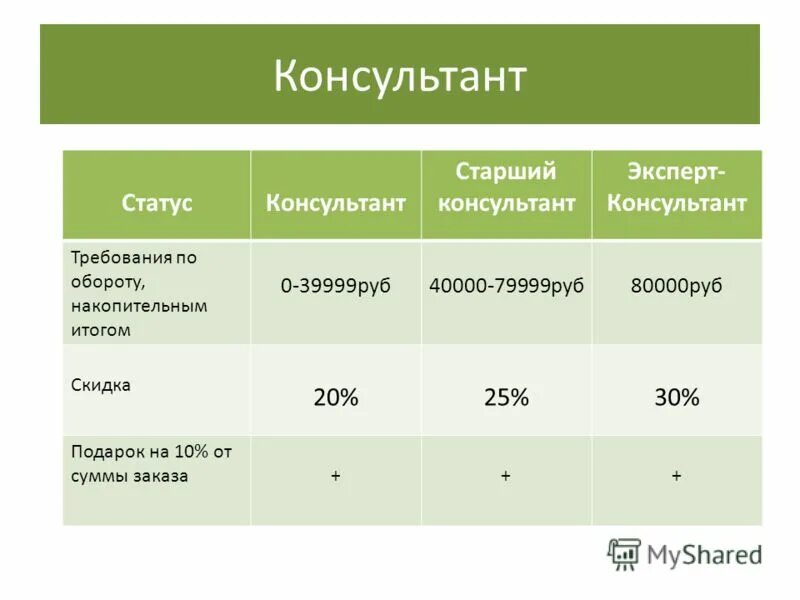 Консультант

| Статус | Консультант | Старший консультант | Эксперт-Консультант |
|---|---|---|---|
| Требования по обороту, накопительным итогом | 0-39999руб | 40000-79999руб | 80000руб |
| Скидка | 20% | 25% | 30% |
| Подарок на 10% от суммы заказа | + | + | + |

MyShared